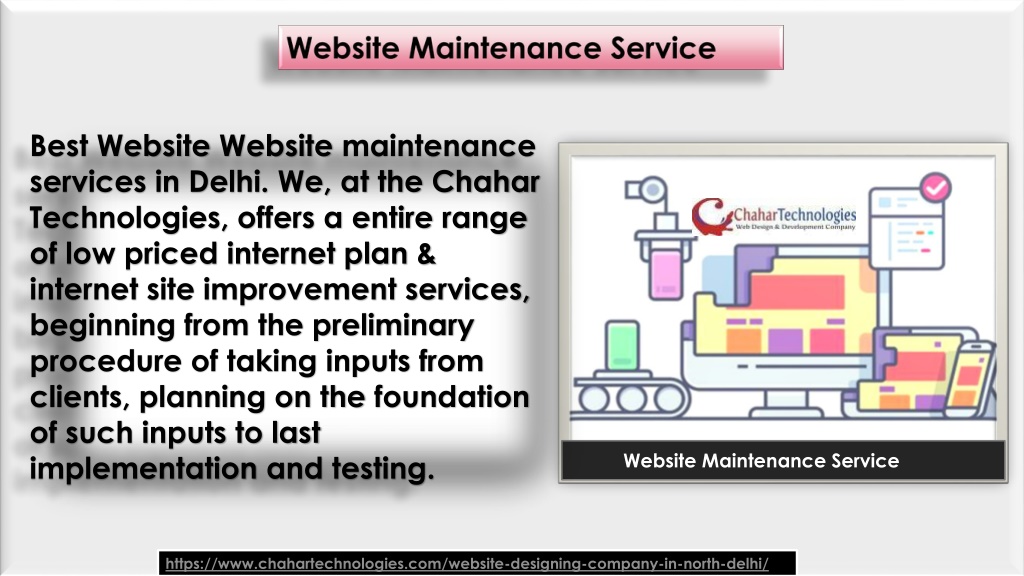 Website Maintenance Service

Best Website Website maintenance services in Delhi. We, at the Chahar Technologies, offers a entire range of low priced internet plan & internet site improvement services, beginning from the preliminary procedure of taking inputs from clients, planning on the foundation of such inputs to last implementation and testing.

ChaharTechnologies
Web Design & Development Company

Website Maintenance Service

https://www.chahartechnologies.com/website-designing-company-in-north-delhi/